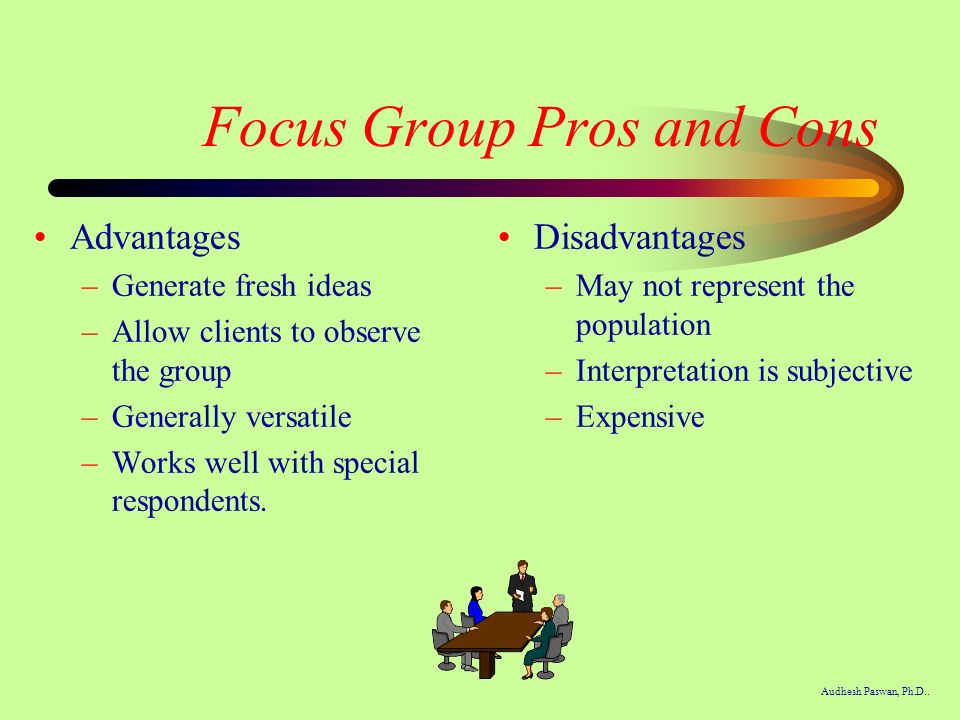 Focus Group Pros and Cons

• Advantages
– Generate fresh ideas
– Allow clients to observe the group
– Generally versatile
– Works well with special respondents.

• Disadvantages
– May not represent the population
– Interpretation is subjective
– Expensive

Audhesh Paswan, Ph.D..